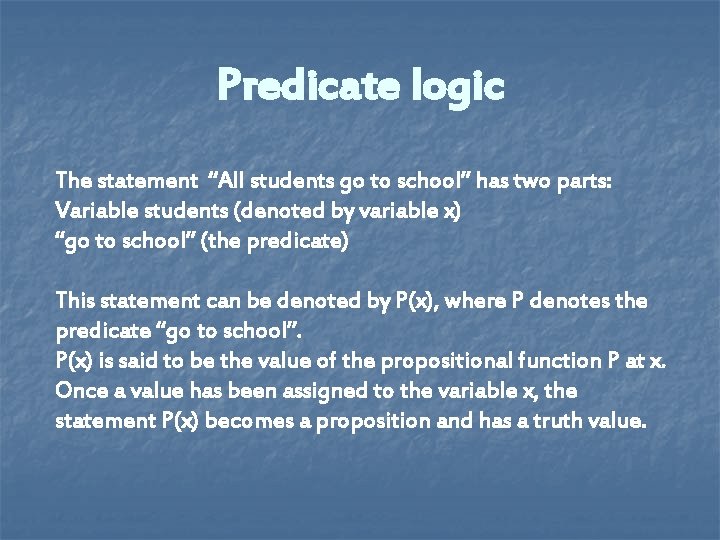 Predicate logic

The statement "All students go to school" has two parts:
Variable students (denoted by variable x)
"go to school" (the predicate)

This statement can be denoted by P(x), where P denotes the predicate "go to school".
P(x) is said to be the value of the propositional function P at x.
Once a value has been assigned to the variable x, the statement P(x) becomes a proposition and has a truth value.